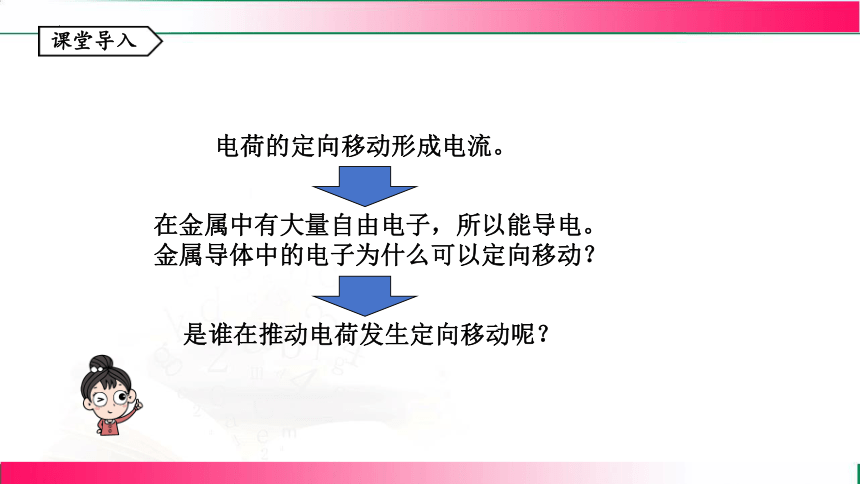 课堂导入

电荷的定向移动形成电流。

在金属中有大量自由电子，所以能导电。
金属导体中的电子为什么可以定向移动？

是谁在推动电荷发生定向移动呢？